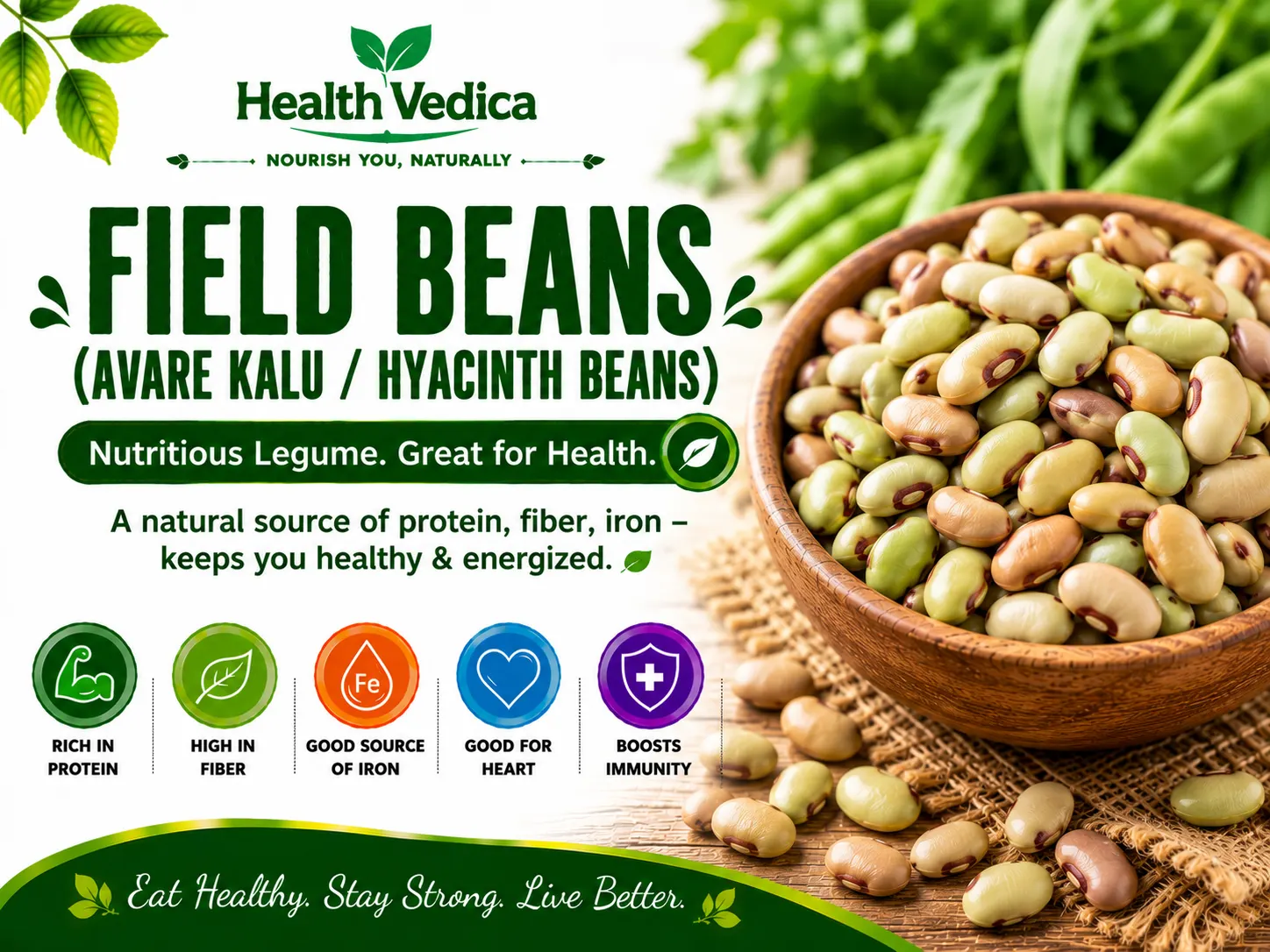 Health Vedica

NOURISH YOU, NATURALLY

FIELD BEANS
(AVARE KALU / HYACINTH BEANS)

Nutritious Legume. Great for Health.

A natural source of protein, fiber, iron – keeps you healthy & energized.

RICH IN PROTEIN

HIGH IN FIBER

Fe
GOOD SOURCE OF IRON

GOOD FOR HEART

BOOSTS IMMUNITY

Eat Healthy. Stay Strong. Live Better.